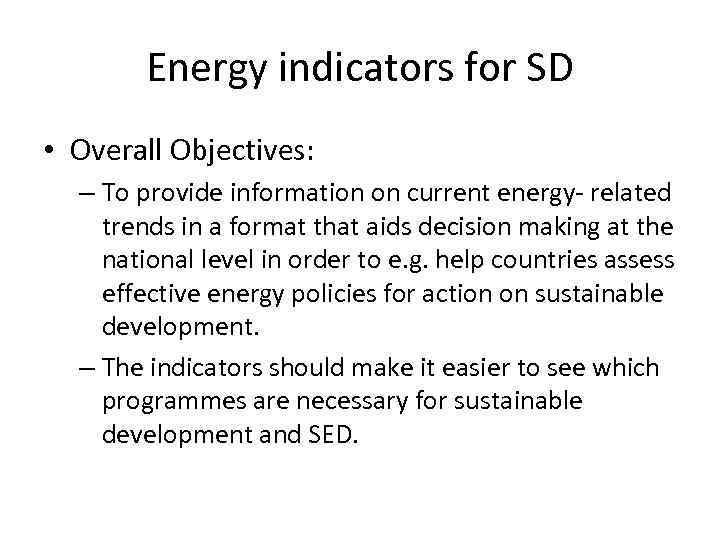 Energy indicators for SD

• Overall Objectives:

– To provide information on current energy- related trends in a format that aids decision making at the national level in order to e.g. help countries assess effective energy policies for action on sustainable development.

– The indicators should make it easier to see which programmes are necessary for sustainable development and SED.